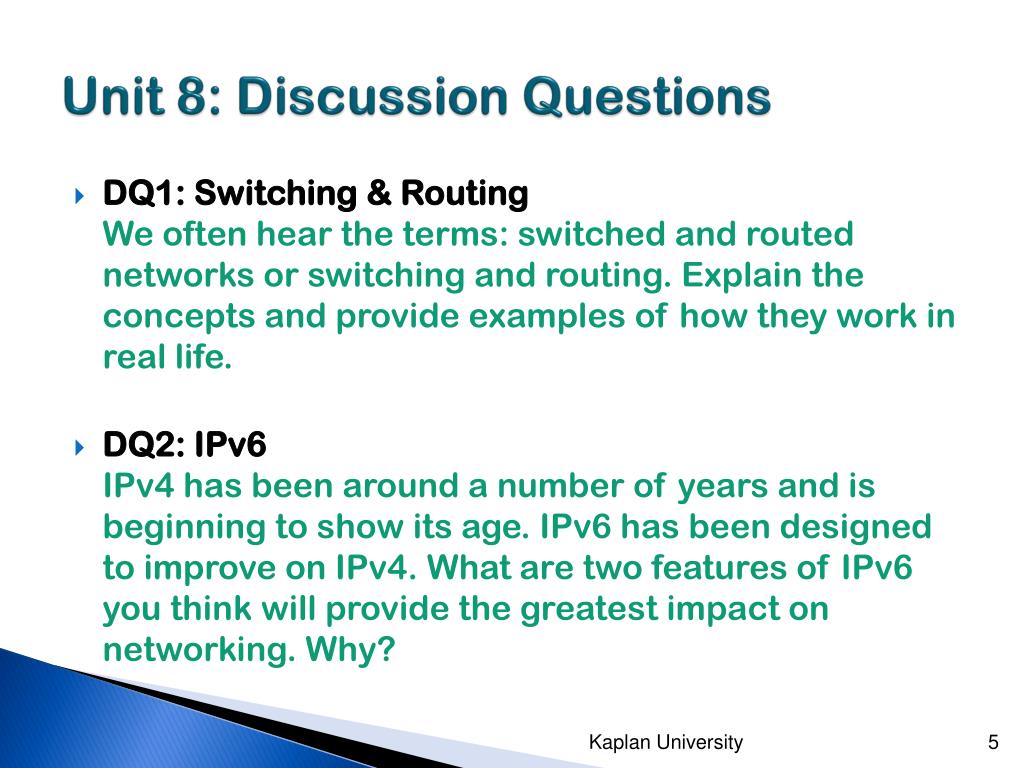 Unit 8: Discussion Questions

DQ1: Switching & Routing
We often hear the terms: switched and routed networks or switching and routing. Explain the concepts and provide examples of how they work in real life.

DQ2: IPv6
IPv4 has been around a number of years and is beginning to show its age. IPv6 has been designed to improve on IPv4. What are two features of IPv6 you think will provide the greatest impact on networking. Why?

Kaplan University

5